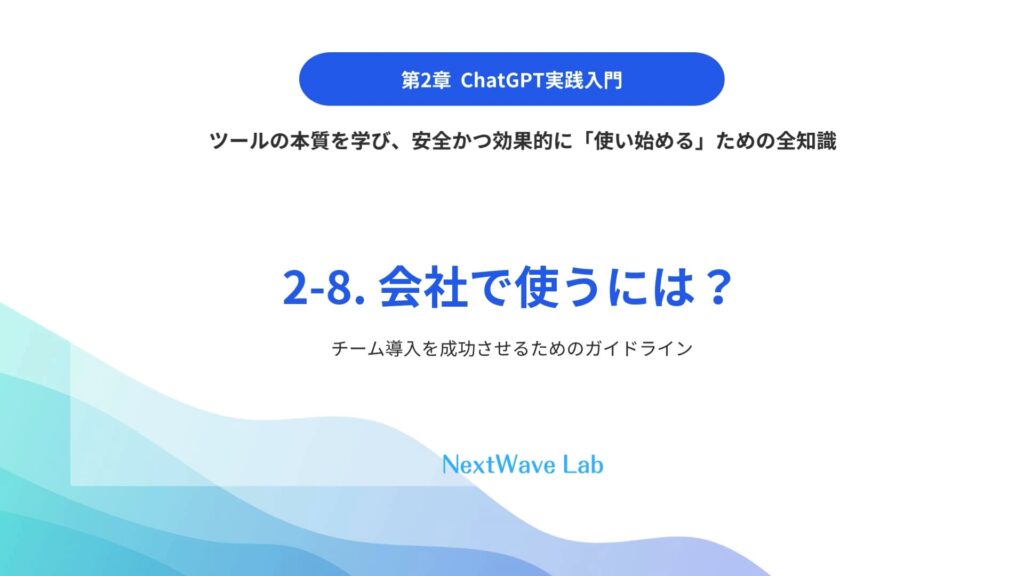 第2章 ChatGPT実践入門

ツールの本質を学び、安全かつ効果的に「使い始める」ための全知識

2-8. 会社で使うには？

チーム導入を成功させるためのガイドライン

NextWave Lab